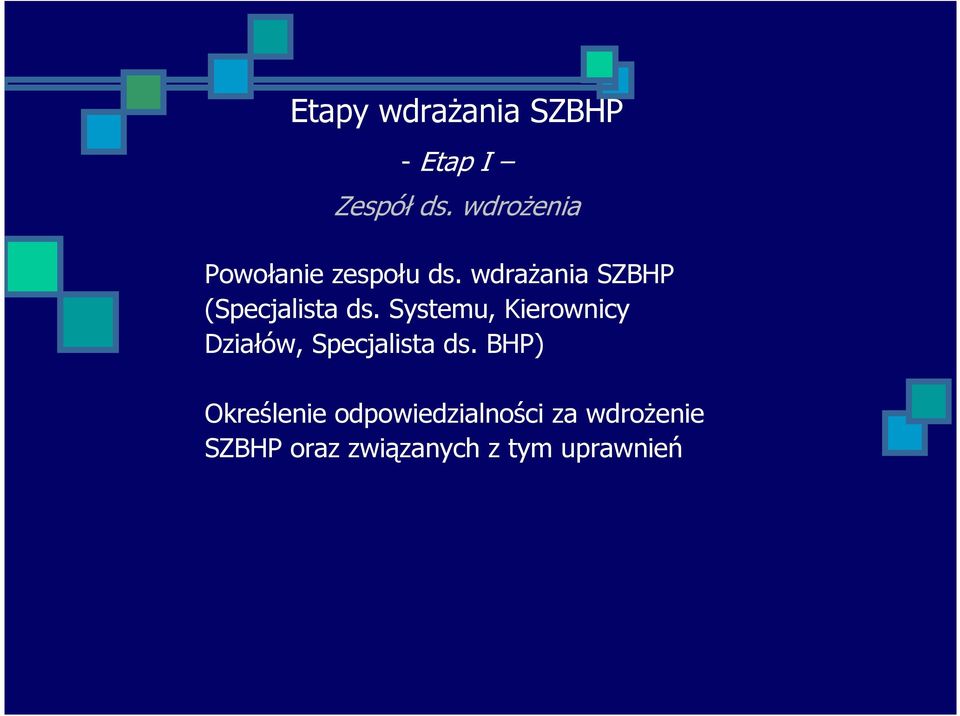 Etapy wdrażania SZBHP

- Etap I –

Zespół ds. wdrożenia

Powołanie zespołu ds. wdrażania SZBHP (Specjalista ds. Systemu, Kierownicy Działów, Specjalista ds. BHP)

Określenie odpowiedzialności za wdrożenie SZBHP oraz związanych z tym uprawnień